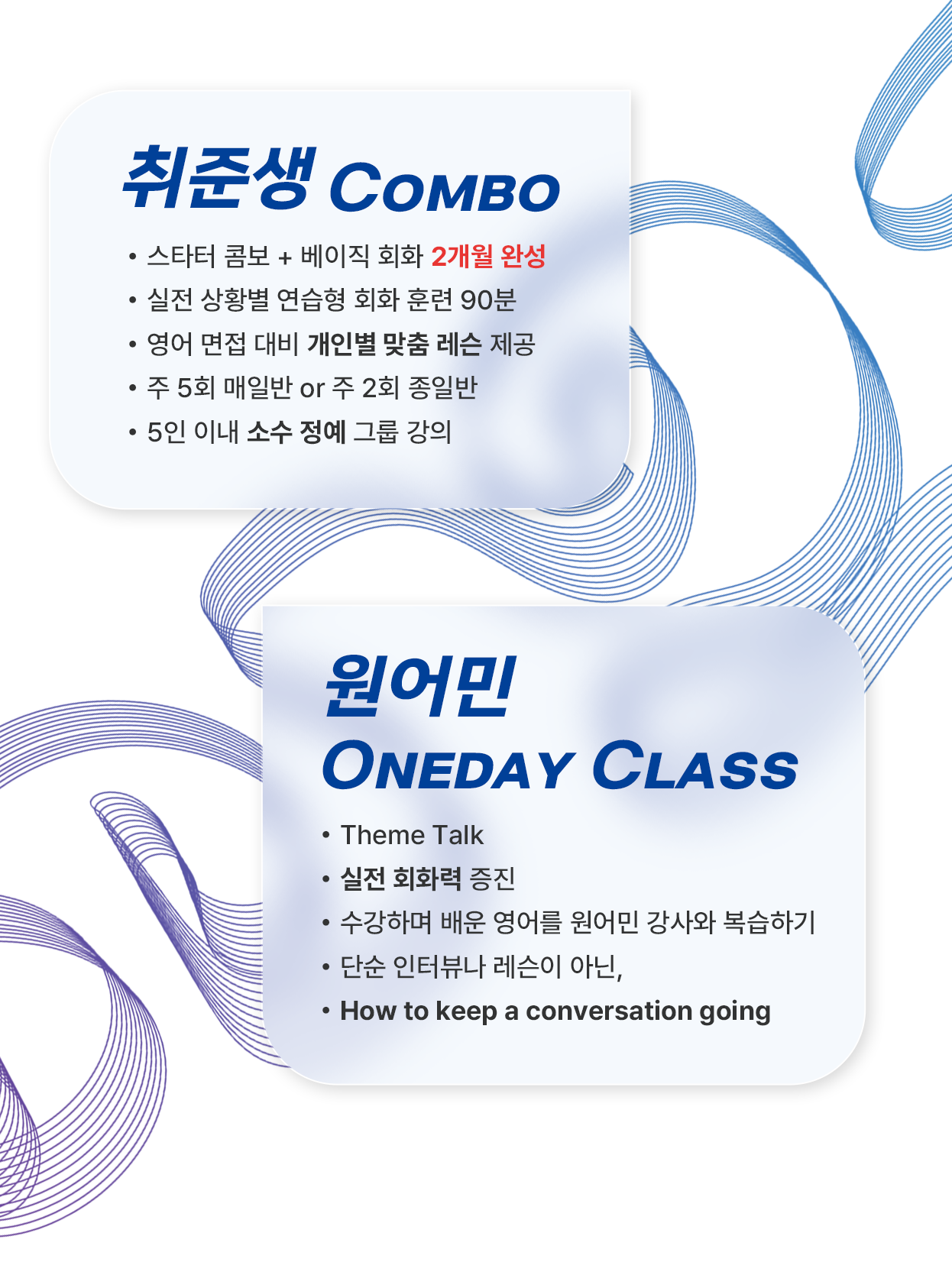 취준생 COMBO

• 스타터 콤보 + 베이직 회화 2개월 완성
• 실전 상황별 연습형 회화 훈련 90분
• 영어 면접 대비 개인별 맞춤 레슨 제공
• 주 5회 매일반 or 주 2회 종일반
• 5인 이내 소수 정예 그룹 강의

원어민 ONEDAY CLASS

• Theme Talk
• 실전 회화력 증진
• 수강하며 배운 영어를 원어민 강사와 복습하기
• 단순 인터뷰나 레슨이 아닌,
• How to keep a conversation going